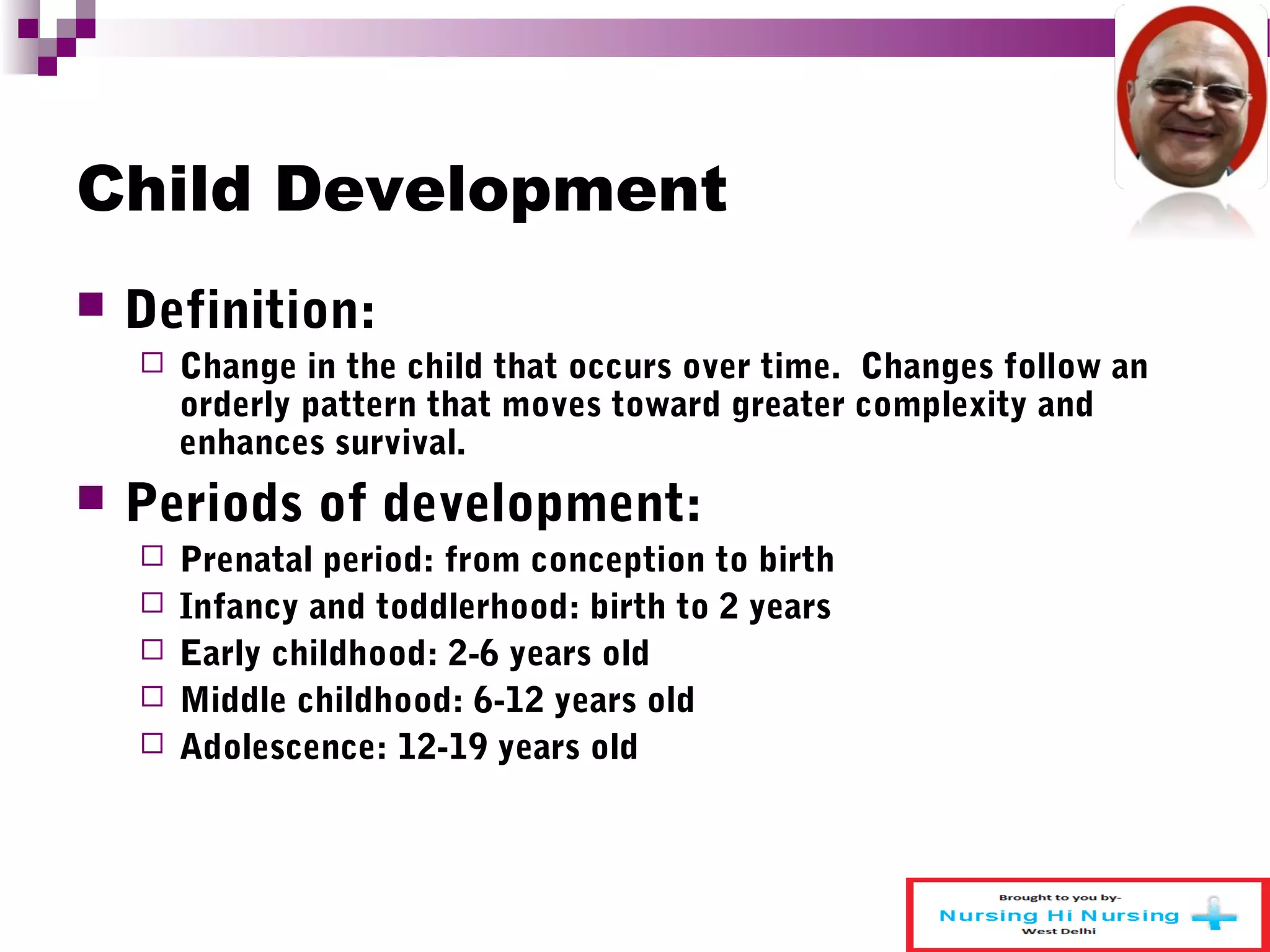 Child Development

Definition:

Change in the child that occurs over time. Changes follow an orderly pattern that moves toward greater complexity and enhances survival.

Periods of development:

Prenatal period: from conception to birth

Infancy and toddlerhood: birth to 2 years

Early childhood: 2-6 years old

Middle childhood: 6-12 years old

Adolescence: 12-19 years old

Brought to you by-
Nursing Hi Nursing
West Delhi